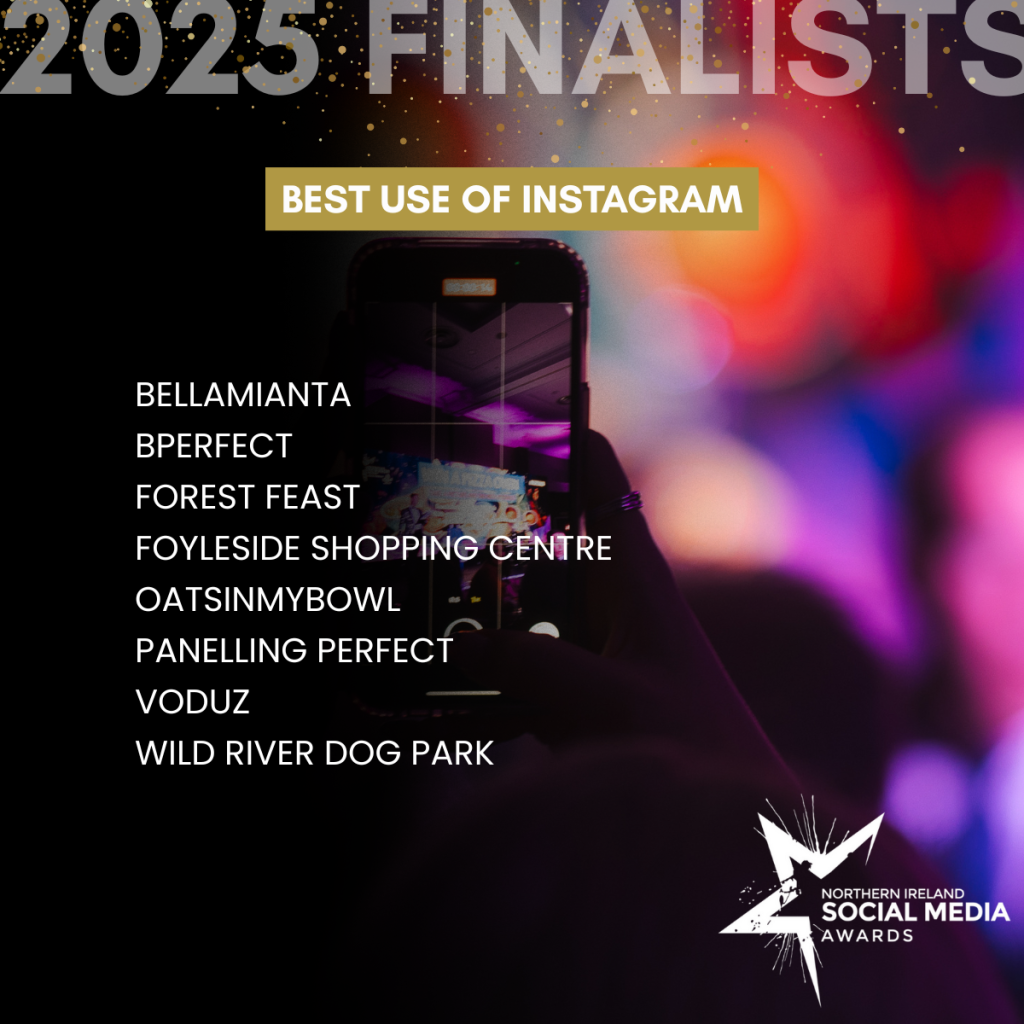 2025 FINALISTS

BEST USE OF INSTAGRAM

BELLAMIANTA
BPERFECT
FOREST FEAST
FOYLESIDE SHOPPING CENTRE
OATSINMYBOWL
PANELLING PERFECT
VODUZ
WILD RIVER DOG PARK

NORTHERN IRELAND
SOCIAL MEDIA
AWARDS